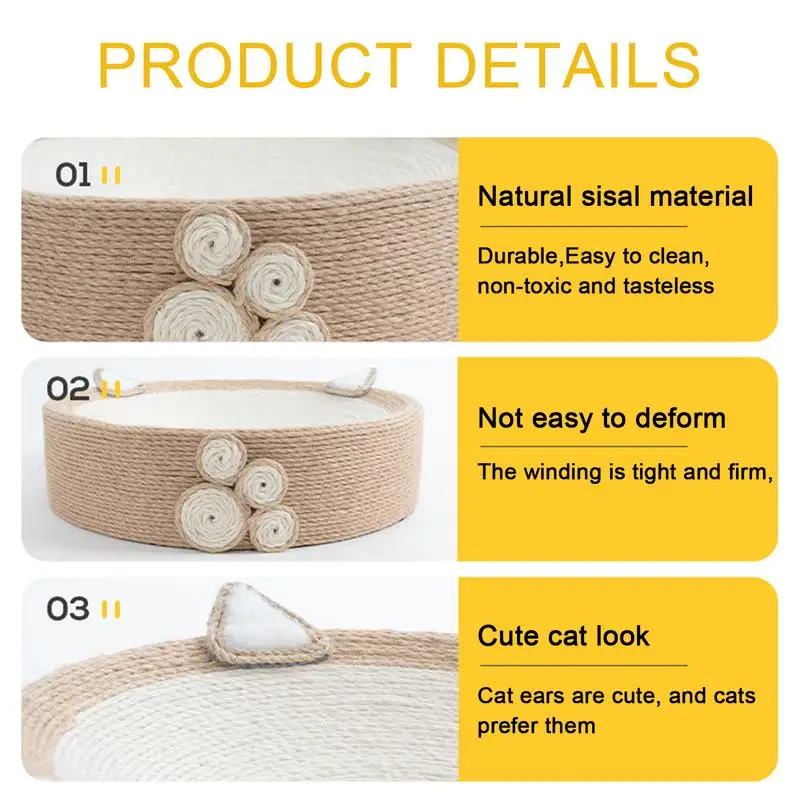 PRODUCT DETAILS

01

Natural sisal material

Durable,Easy to clean, non-toxic and tasteless

02

Not easy to deform

The winding is tight and firm,

03

Cute cat look

Cat ears are cute, and cats prefer them